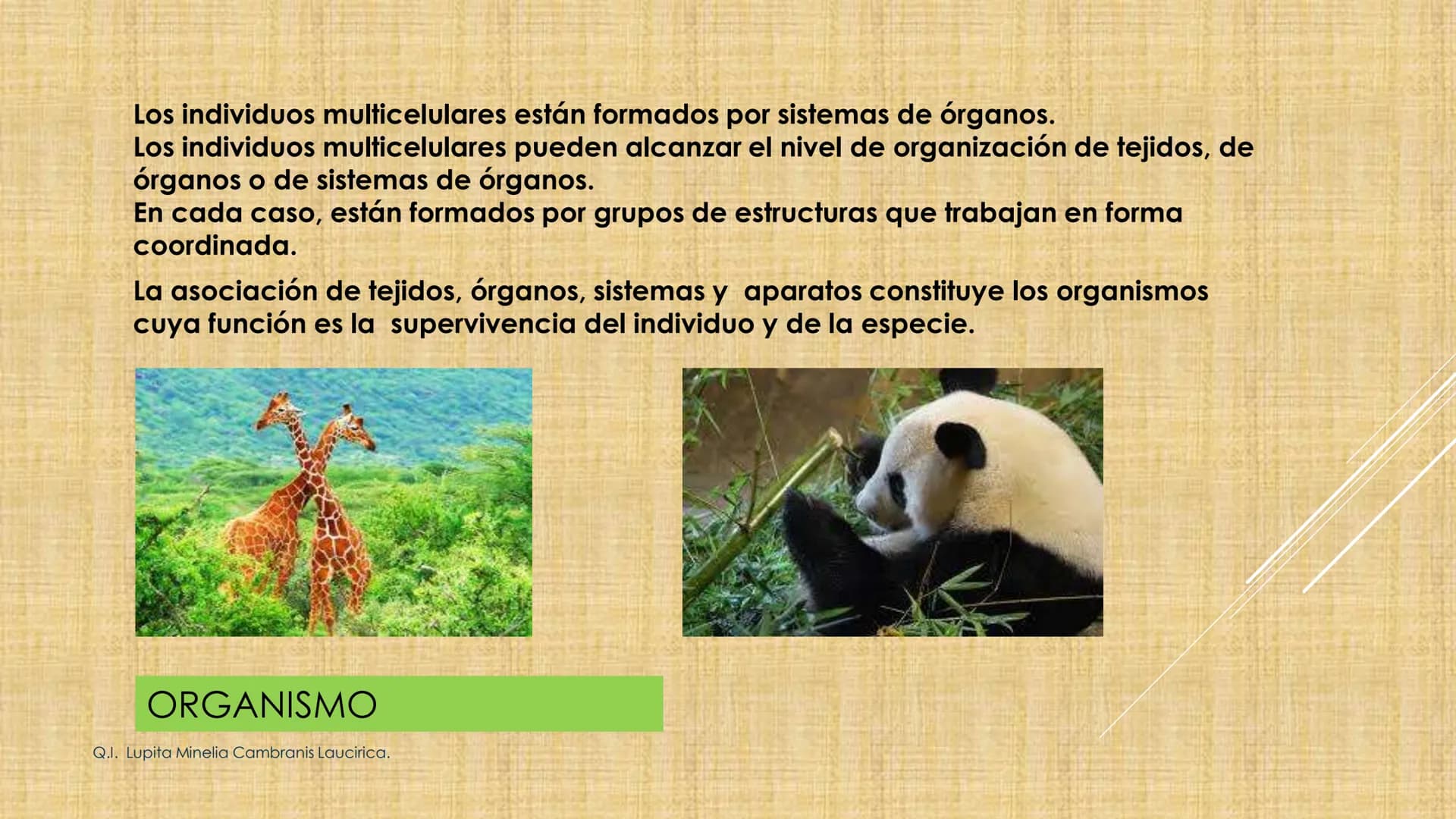 Los individuos multicelulares están formados por sistemas de órganos.
Los individuos multicelulares pueden alcanzar el nivel de organización de tejidos, de órganos o de sistemas de órganos.
En cada caso, están formados por grupos de estructuras que trabajan en forma coordinada.

La asociación de tejidos, órganos, sistemas y aparatos constituye los organismos cuya función es la supervivencia del individuo y de la especie.

ORGANISMO

Q.I. Lupita Minelia Cambranis Laucirica.